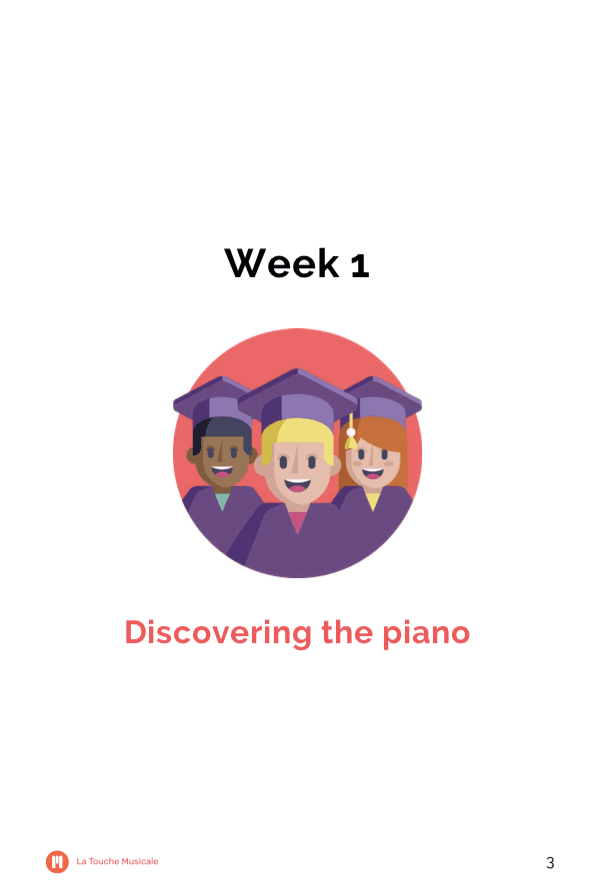 Week 1

Discovering the piano

La Touche Musicale

3